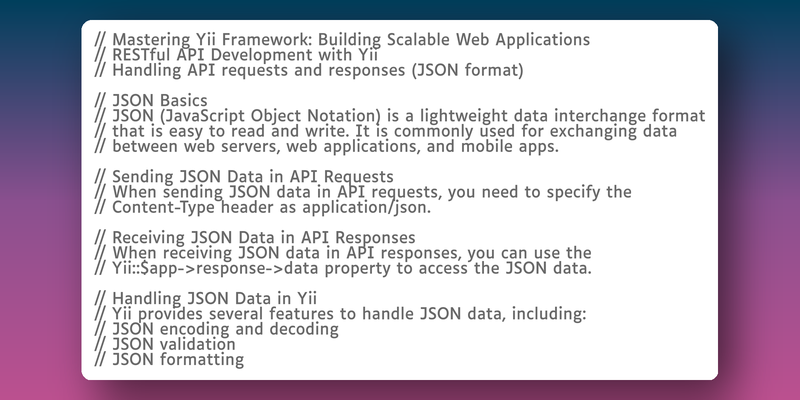 // Mastering Yii Framework: Building Scalable Web Applications
// RESTful API Development with Yii
// Handling API requests and responses (JSON format)

// JSON Basics
// JSON (JavaScript Object Notation) is a lightweight data interchange format
// that is easy to read and write. It is commonly used for exchanging data
// between web servers, web applications, and mobile apps.

// Sending JSON Data in API Requests
// When sending JSON data in API requests, you need to specify the
// Content-Type header as application/json.

// Receiving JSON Data in API Responses
// When receiving JSON data in API responses, you can use the
// Yii::$app->response->data property to access the JSON data.

// Handling JSON Data in Yii
// Yii provides several features to handle JSON data, including:
// JSON encoding and decoding
// JSON validation
// JSON formatting